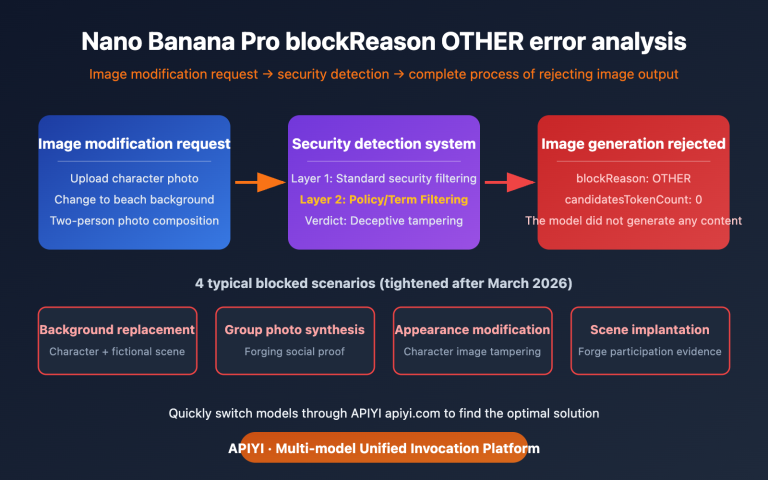 Nano Banana Pro blockReason OTHER error analysis

Image modification request → security detection → complete process of rejecting image output

Image modification request

Upload character photo
Change to beach background
Two-person photo composition

Security detection system

Layer 1: Standard security filtering
Layer 2: Policy/Term Filtering
Verdict: Deceptive tampering

Image generation rejected

blockReason: OTHER
candidatesTokenCount: 0
The model did not generate any content

4 typical blocked scenarios (tightened after March 2026)

Background replacement
Character + fictional scene

Group photo synthesis
Forging social proof

Appearance modification
Character image tampering

Scene implantation
Forge participation evidence

Quickly switch models through APIYI apiyi.com to find the optimal solution

APIYI · Multi-model Unified Invocation Platform